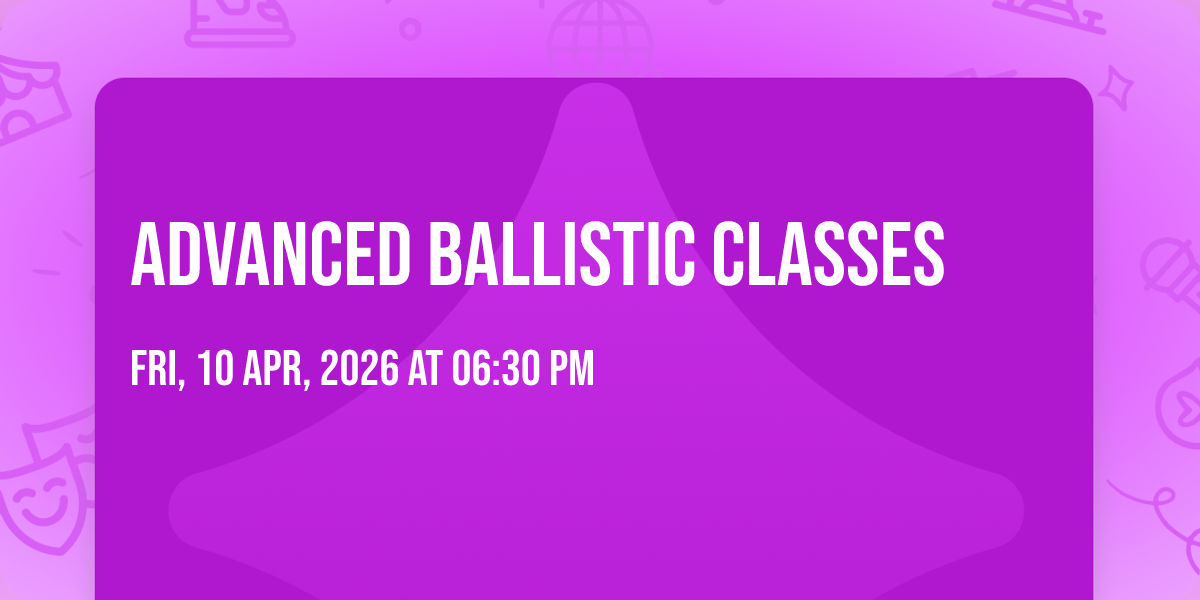 ADVANCED BALLISTIC CLASSES

FRI, 10 APR, 2026 AT 06:30 PM